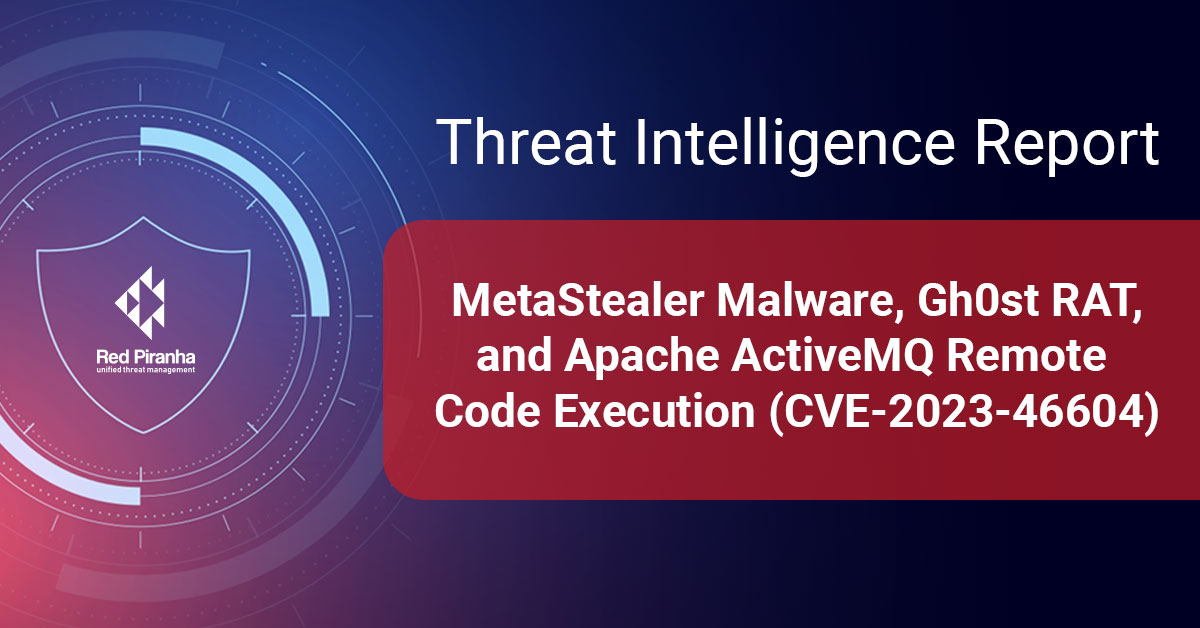 Red Piranha
unified threat management

Threat Intelligence Report

MetaStealer Malware, Gh0st RAT, and Apache ActiveMQ Remote Code Execution (CVE-2023-46604)